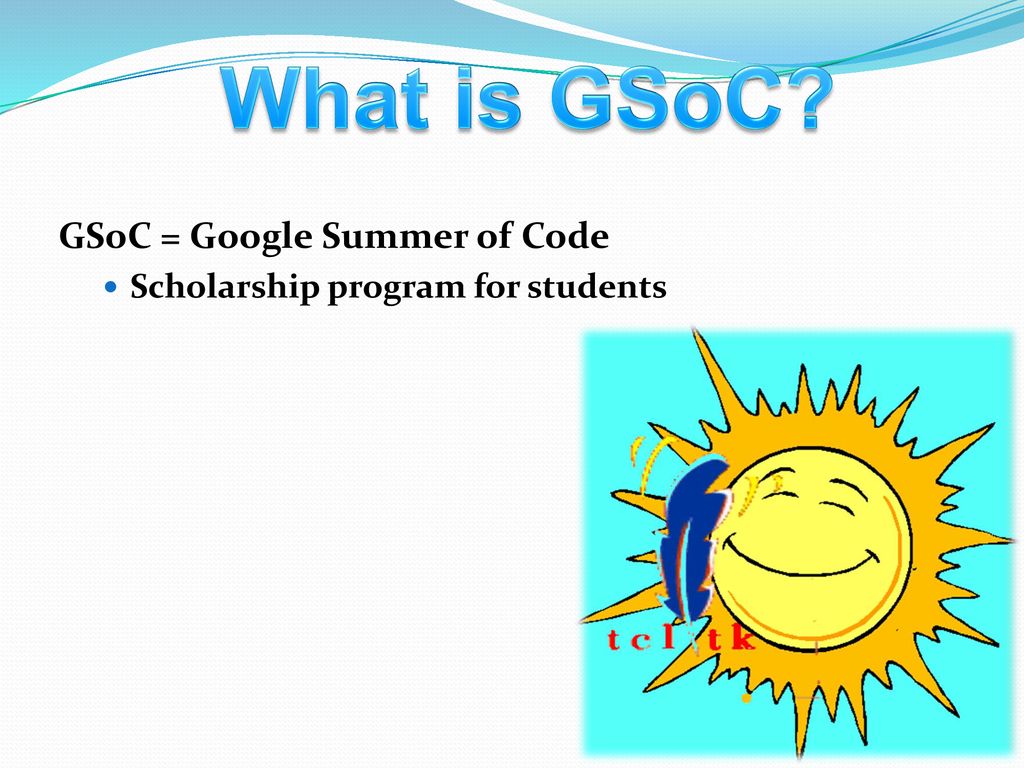 What is GSoC?

GSoC = Google Summer of Code

Scholarship program for students

tcl tk